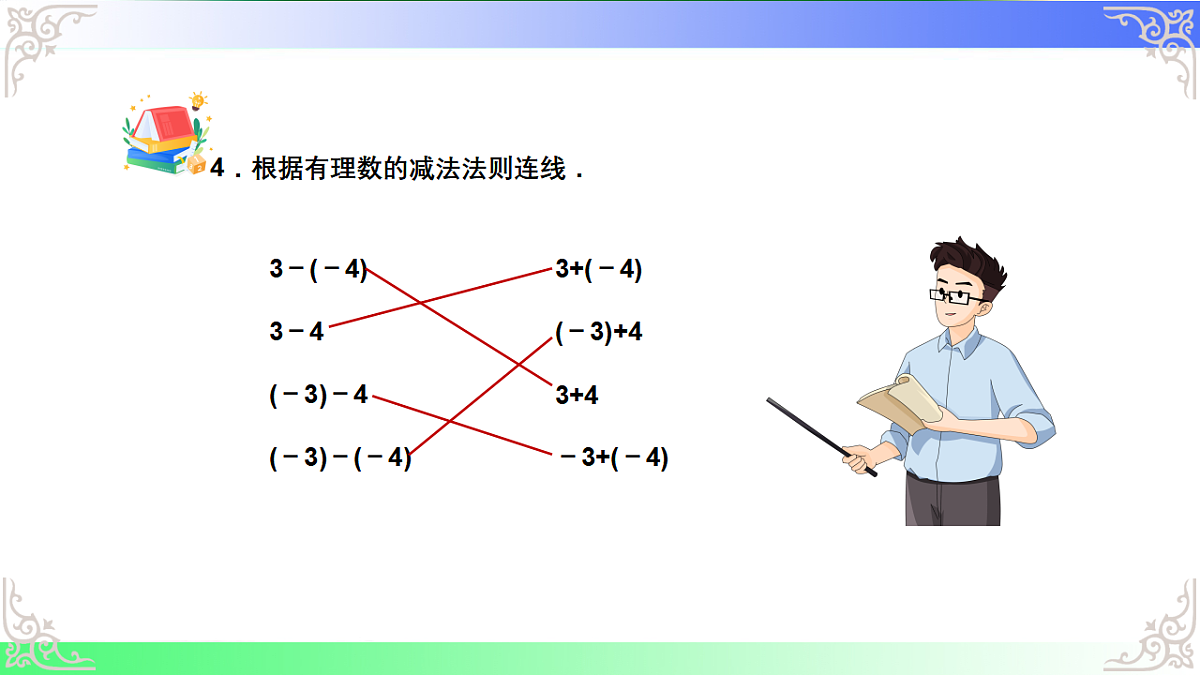 4．根据有理数的减法法则连线．

$3-(-4)$

$3-4$

$(-3)-4$

$(-3)-(-4)$

$3+(-4)$

$(-3)+4$

$3+4$

$-3+(-4)$